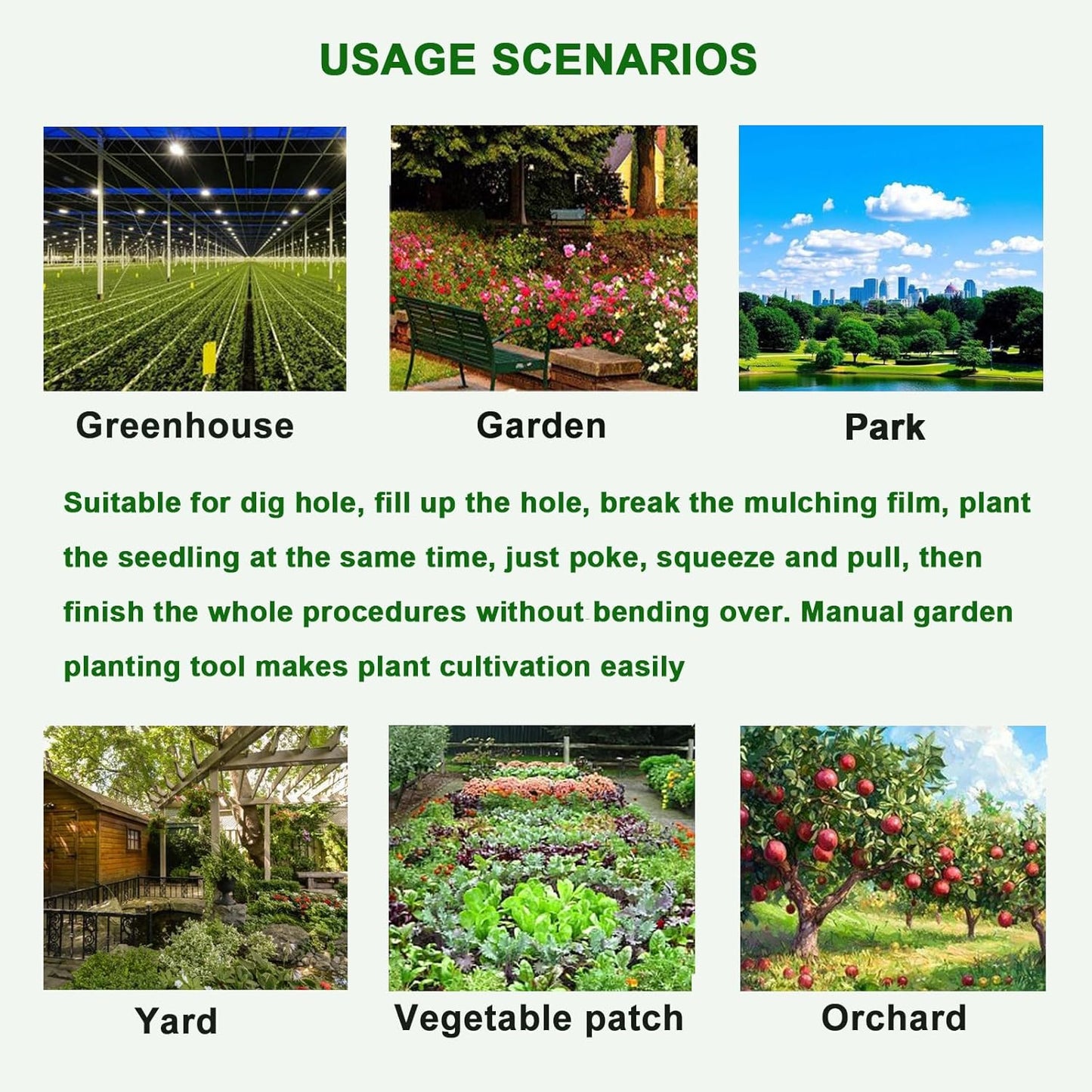 USAGE SCENARIOS

Greenhouse

Garden

Park

Suitable for dig hole, fill up the hole, break the mulching film, plant the seedling at the same time, just poke, squeeze and pull, then finish the whole procedures without bending over. Manual garden planting tool makes plant cultivation easily

Yard

Vegetable patch

Orchard